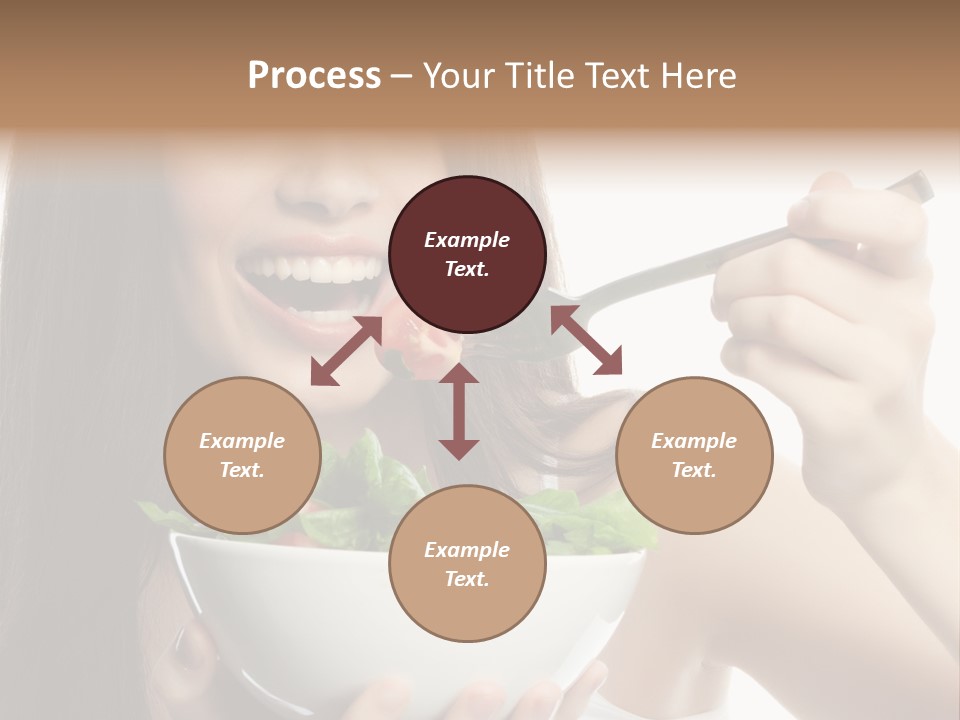 Process – Your Title Text Here

Example Text.

Example Text.

Example Text.

Example Text.